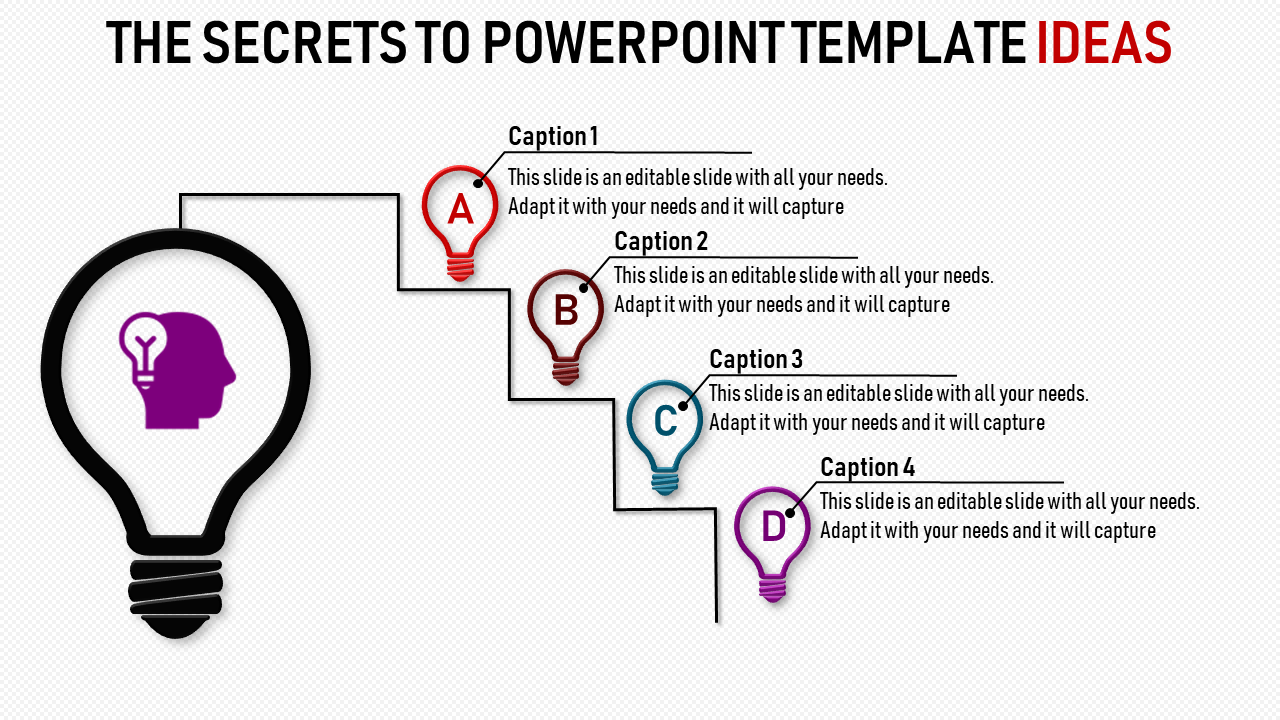 THE SECRETS TO POWERPOINT TEMPLATE IDEAS

A

Caption 1

This slide is an editable slide with all your needs. Adapt it with your needs and it will capture

B

Caption 2

This slide is an editable slide with all your needs. Adapt it with your needs and it will capture

C

Caption 3

This slide is an editable slide with all your needs. Adapt it with your needs and it will capture

D

Caption 4

This slide is an editable slide with all your needs. Adapt it with your needs and it will capture